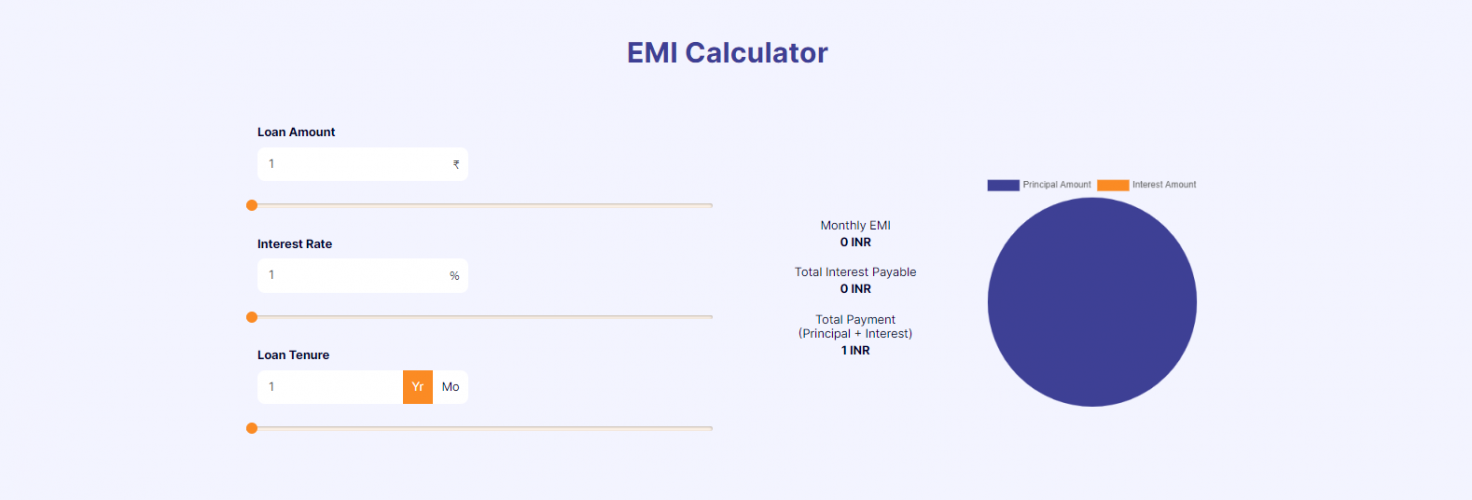 EMI Calculator

Loan Amount

1 ₹

Interest Rate

1 %

Loan Tenure

1 Yr Mo

Monthly EMI
0 INR

Total Interest Payable
0 INR

Total Payment
(Principal + Interest)
1 INR

Principal Amount Interest Amount